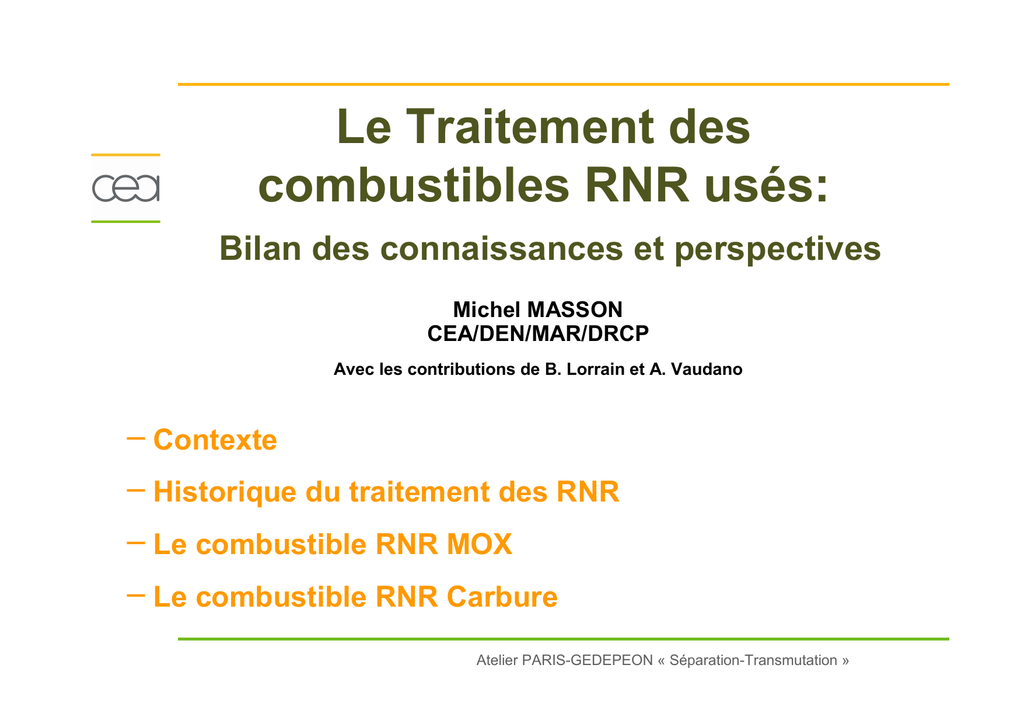 cea

Le Traitement des combustibles RNR usés:

Bilan des connaissances et perspectives

Michel MASSON
CEA/DEN/MAR/DRCP

Avec les contributions de B. Lorrain et A. Vaudano

– Contexte

– Historique du traitement des RNR

– Le combustible RNR MOX

– Le combustible RNR Carbure

Atelier PARIS-GEDEPEON « Séparation-Transmutation »